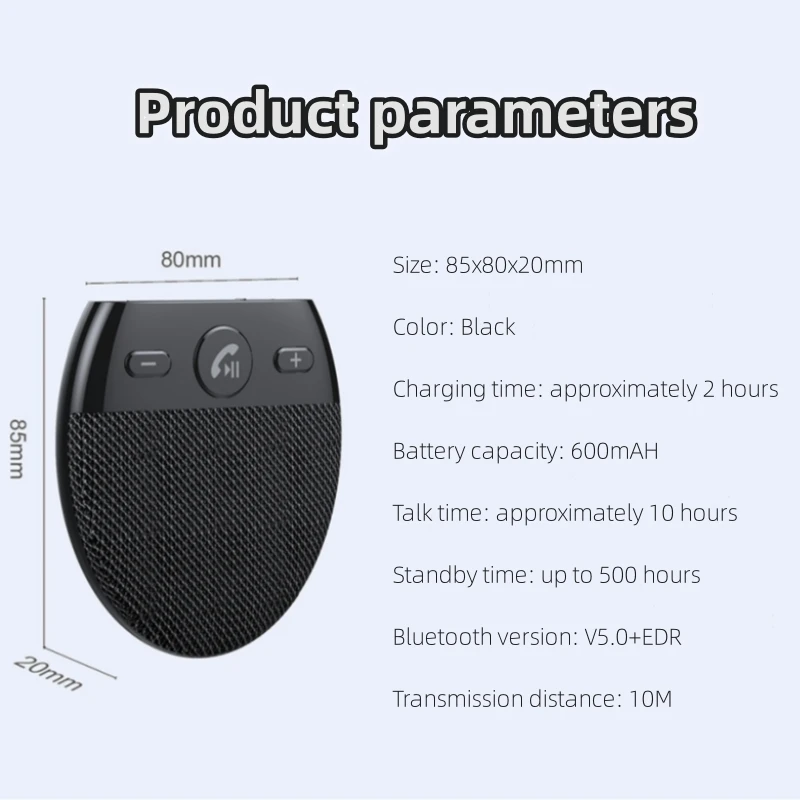 Product parameters

80mm

85mm

20mm

Size: 85x80x20mm

Color: Black

Charging time: approximately 2 hours

Battery capacity: 600mAH

Talk time: approximately 10 hours

Standby time: up to 500 hours

Bluetooth version: V5.0+EDR

Transmission distance: 10M